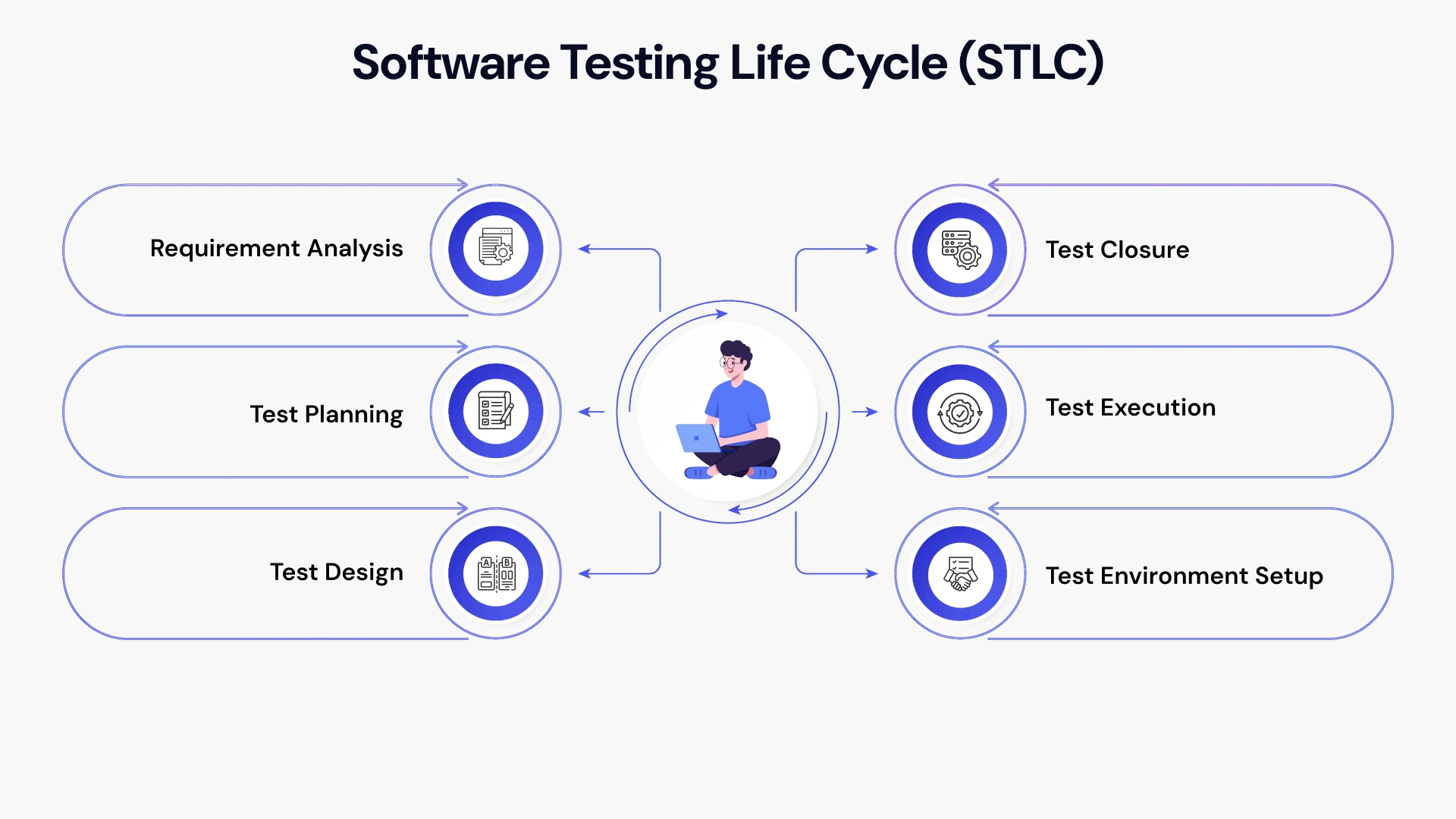 Software Testing Life Cycle (STLC)

Requirement Analysis

Test Planning

Test Design

Test Closure

Test Execution

Test Environment Setup